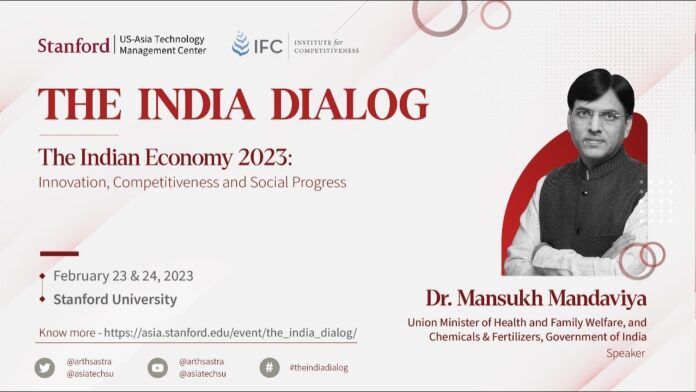 Stanford | US-Asia Technology Management Center

IFC | INSTITUTE for COMPETITIVENESS

THE INDIA DIALOG

The Indian Economy 2023:
Innovation, Competitiveness and Social Progress

February 23 & 24, 2023
Stanford University

Know more - https://asia.stanford.edu/event/the_india_dialog/

@arthsastra
@asiatechsu

@arthsastra
@asiatechsu

#theindiadialog

Dr. Mansukh Mandaviya
Union Minister of Health and Family Welfare, and Chemicals & Fertilizers, Government of India
Speaker